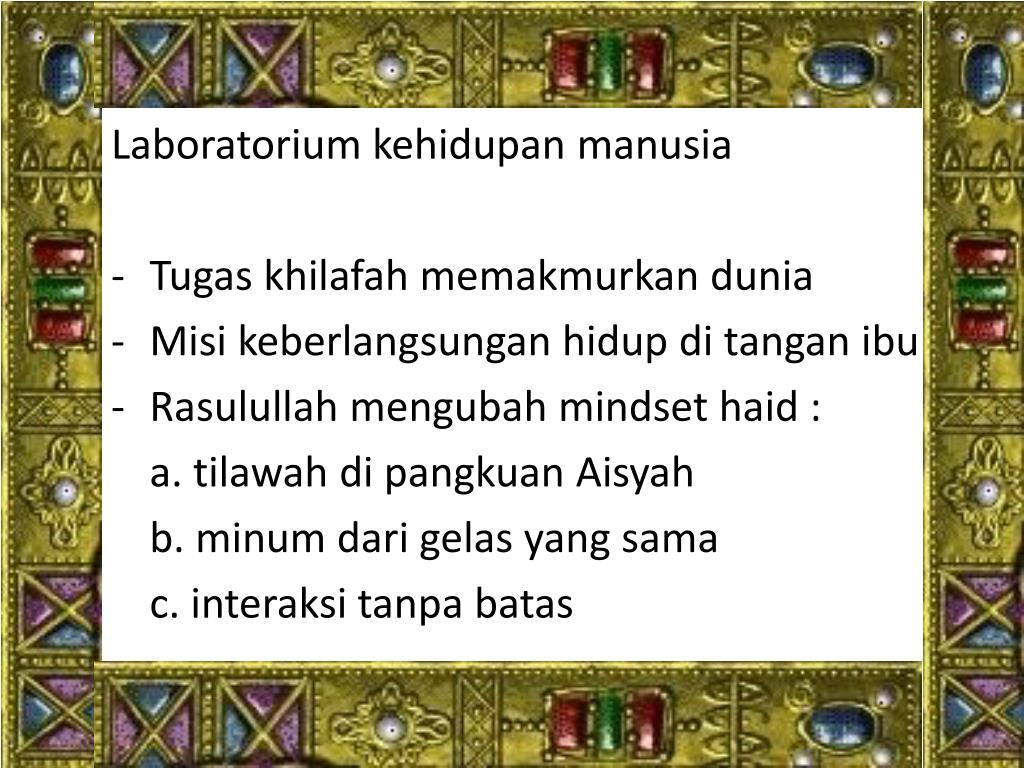 Laboratorium kehidupan manusia

- Tugas khilafah memakmurkan dunia
- Misi keberlangsungan hidup di tangan ibu
- Rasulullah mengubah mindset haid :
a. tilawah di pangkuan Aisyah
b. minum dari gelas yang sama
c. interaksi tanpa batas